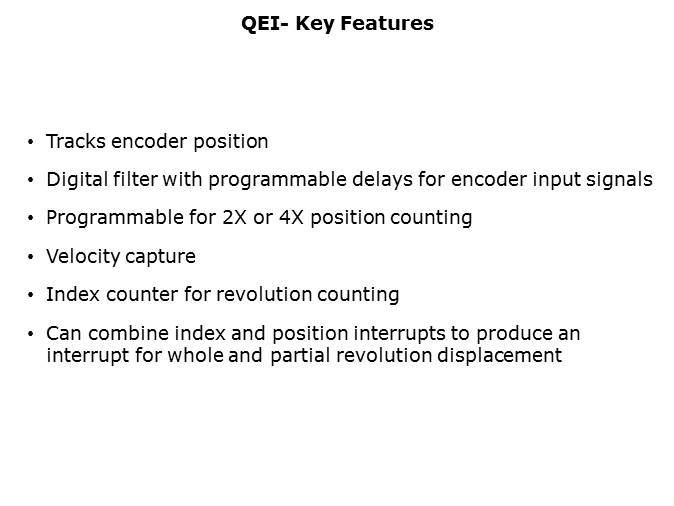 QEI- Key Features

• Tracks encoder position
• Digital filter with programmable delays for encoder input signals
• Programmable for 2X or 4X position counting
• Velocity capture
• Index counter for revolution counting
• Can combine index and position interrupts to produce an interrupt for whole and partial revolution displacement